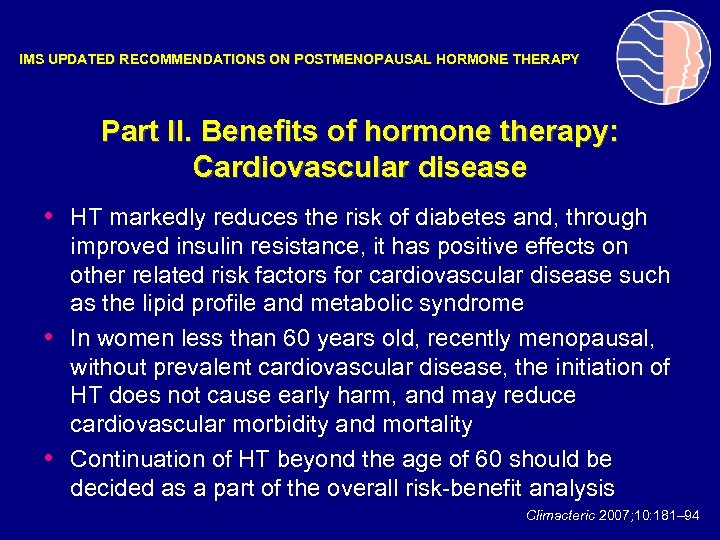 IMS UPDATED RECOMMENDATIONS ON POSTMENOPAUSAL HORMONE THERAPY

Part II. Benefits of hormone therapy: Cardiovascular disease

• HT markedly reduces the risk of diabetes and, through improved insulin resistance, it has positive effects on other related risk factors for cardiovascular disease such as the lipid profile and metabolic syndrome

• In women less than 60 years old, recently menopausal, without prevalent cardiovascular disease, the initiation of HT does not cause early harm, and may reduce cardiovascular morbidity and mortality

• Continuation of HT beyond the age of 60 should be decided as a part of the overall risk-benefit analysis

Climacteric 2007;10:181–94